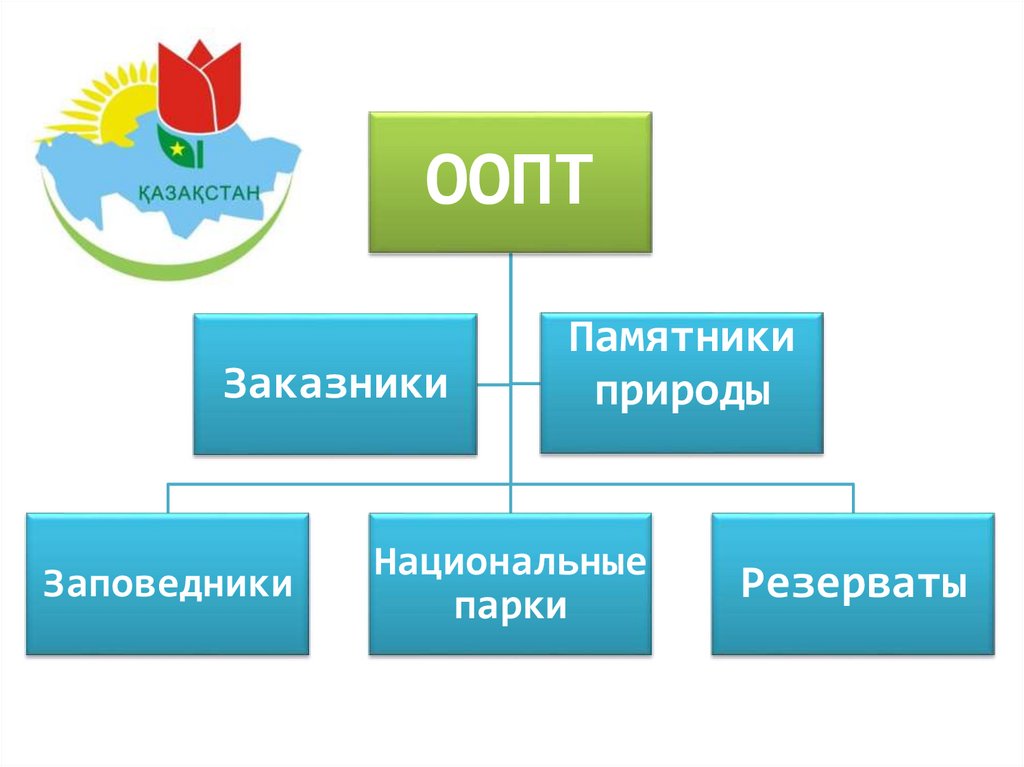 ҚАЗАҚСТАН

ООПТ

Заказники

Памятники природы

Заповедники

Национальные парки

Резерваты